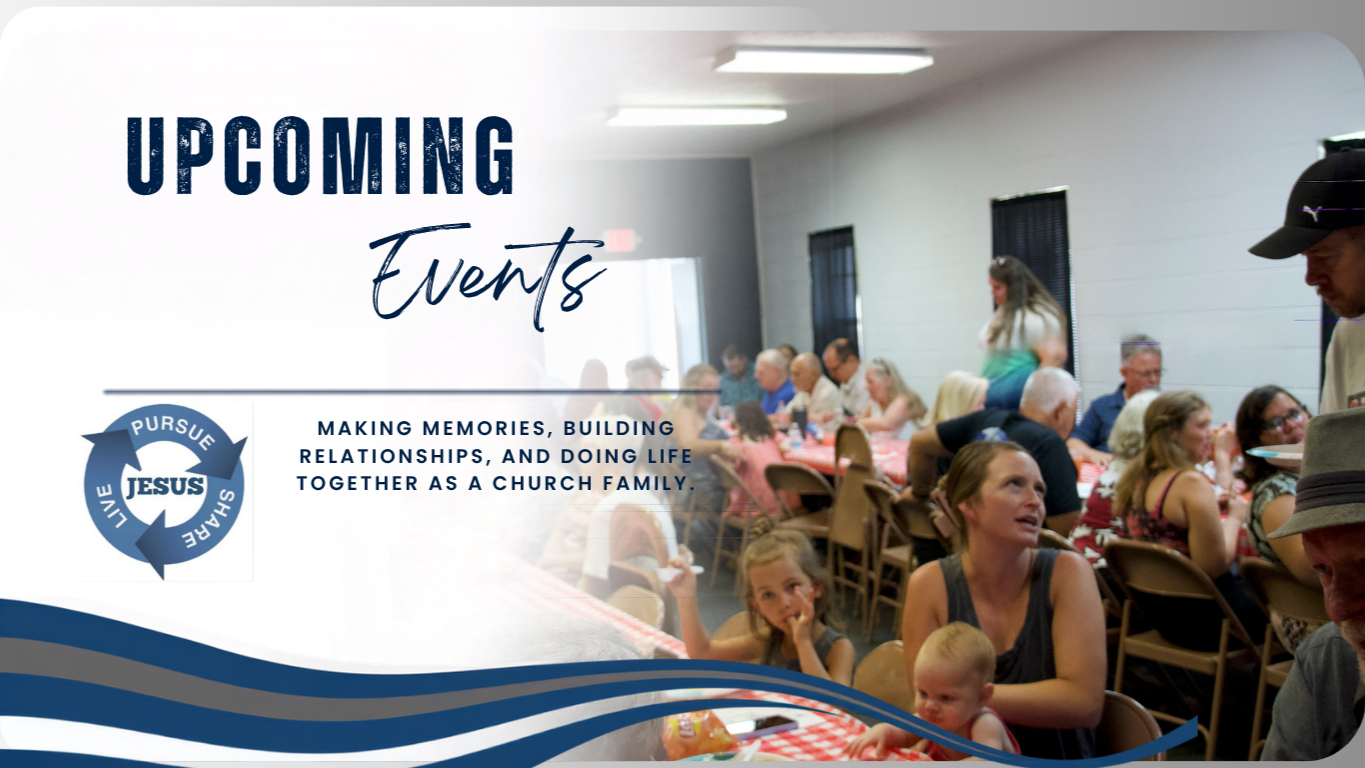 UPCOMING
Events

PURSUE
JESUS
SHARE
LIVE

MAKING MEMORIES, BUILDING RELATIONSHIPS, AND DOING LIFE TOGETHER AS A CHURCH FAMILY.